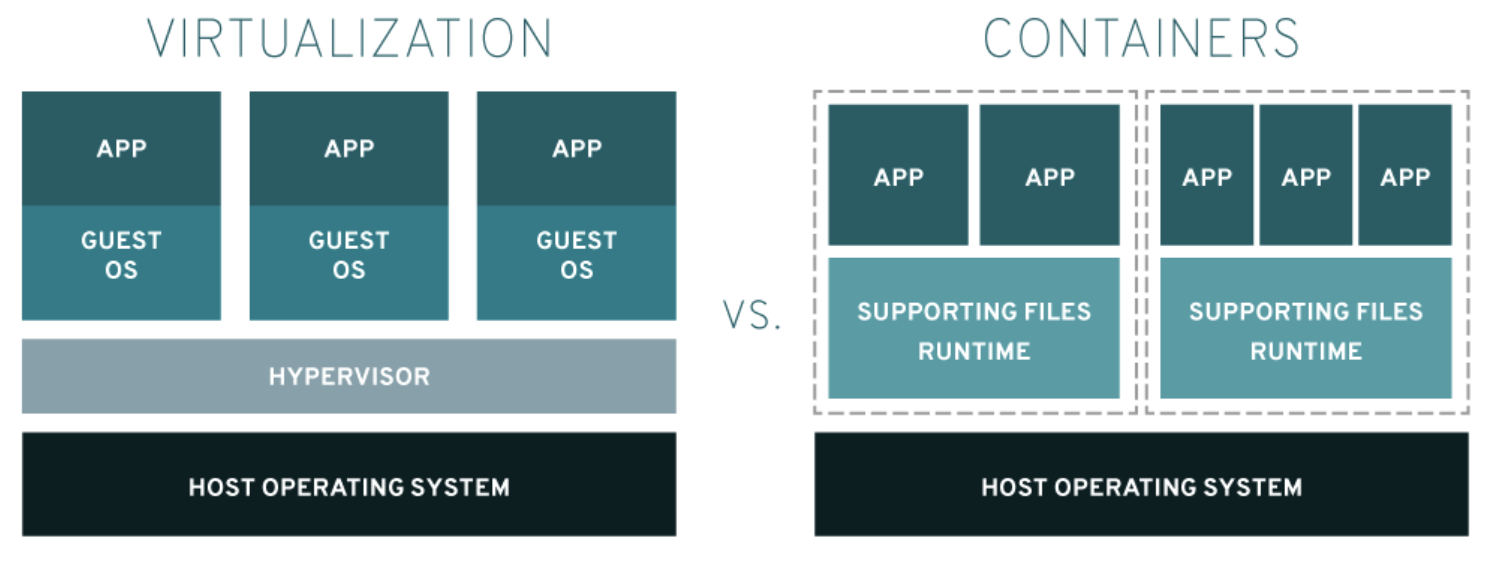 VIRTUALIZATION

APP
GUEST OS

APP
GUEST OS

APP
GUEST OS

HYPERVISOR

HOST OPERATING SYSTEM

VS.

CONTAINERS

APP
APP
SUPPORTING FILES RUNTIME

APP
APP
APP
SUPPORTING FILES RUNTIME

HOST OPERATING SYSTEM